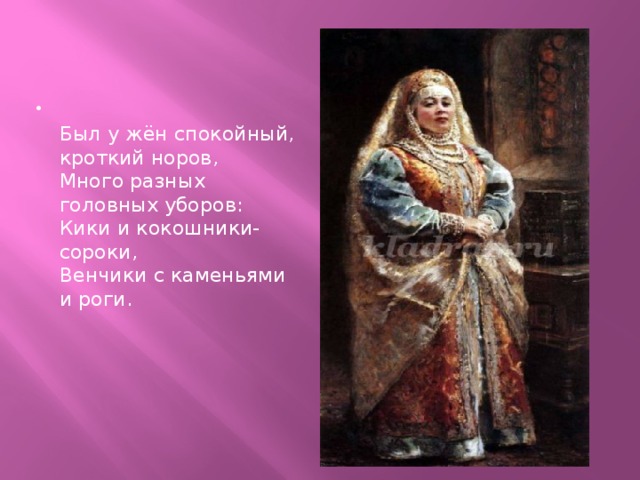 Был у жён спокойный, кроткий норов,
Много разных головных уборов:
Кики и кокошники-сороки,
Венчики с каменьями и роги.

kladraz.ru